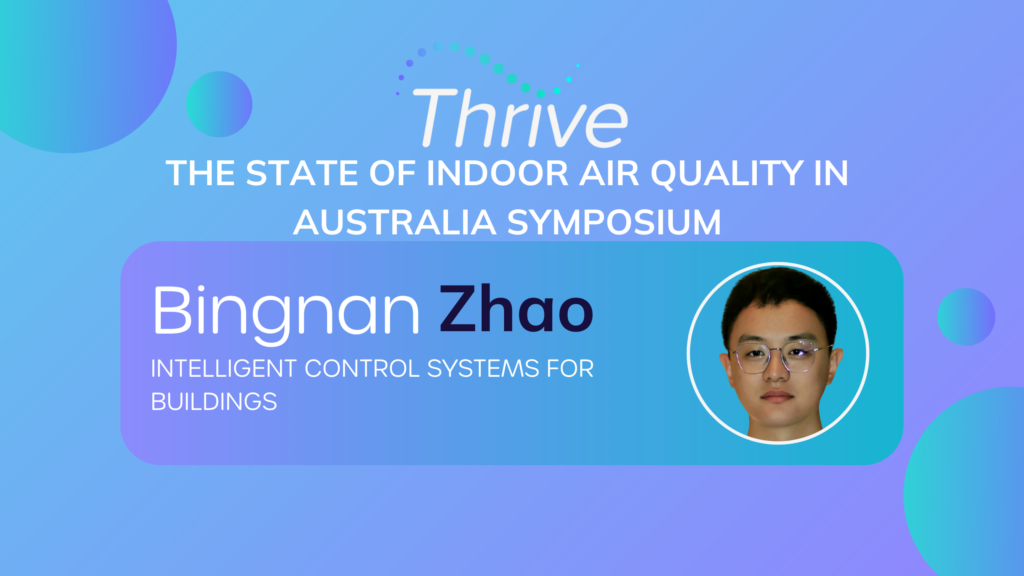 Thrive

THE STATE OF INDOOR AIR QUALITY IN AUSTRALIA SYMPOSIUM

Bingnan Zhao

INTELLIGENT CONTROL SYSTEMS FOR BUILDINGS